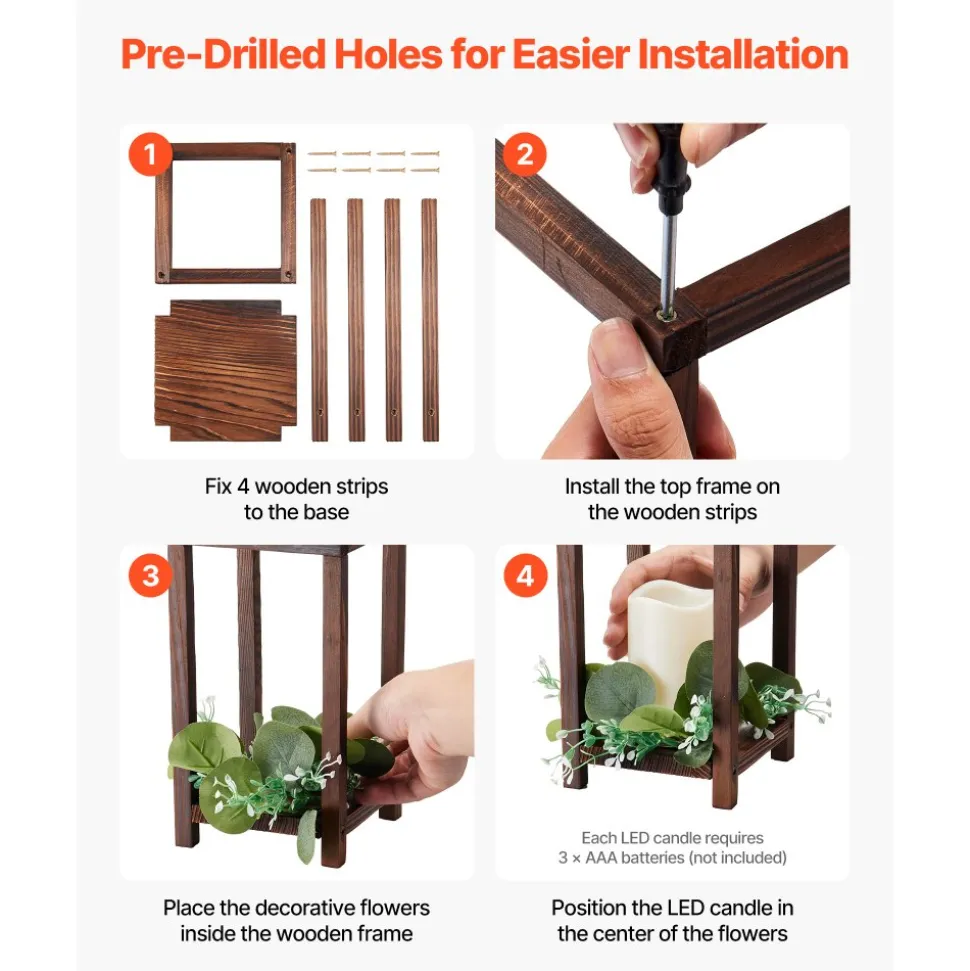 Pre-Drilled Holes for Easier Installation

1

Fix 4 wooden strips to the base

2

Install the top frame on the wooden strips

3

Place the decorative flowers inside the wooden frame

4

Each LED candle requires 3 × AAA batteries (not included)

Position the LED candle in the center of the flowers